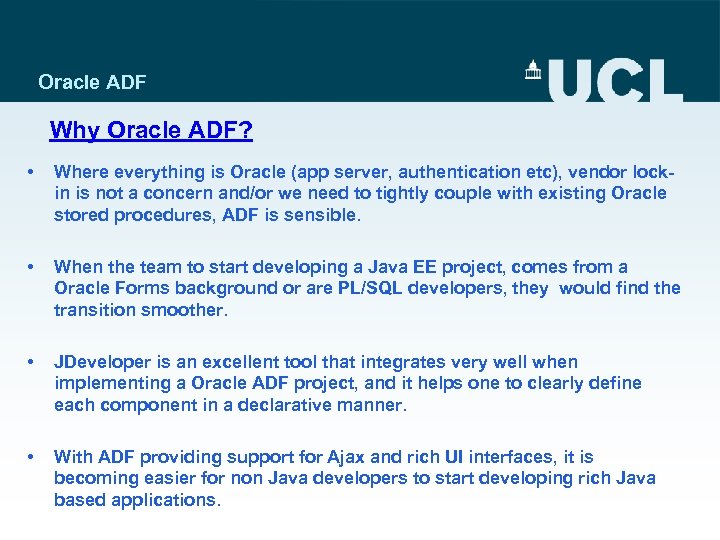 Oracle ADF

UCL

Why Oracle ADF?

• Where everything is Oracle (app server, authentication etc), vendor lock-in is not a concern and/or we need to tightly couple with existing Oracle stored procedures, ADF is sensible.

• When the team to start developing a Java EE project, comes from a Oracle Forms background or are PL/SQL developers, they would find the transition smoother.

• JDeveloper is an excellent tool that integrates very well when implementing a Oracle ADF project, and it helps one to clearly define each component in a declarative manner.

• With ADF providing support for Ajax and rich UI interfaces, it is becoming easier for non Java developers to start developing rich Java based applications.